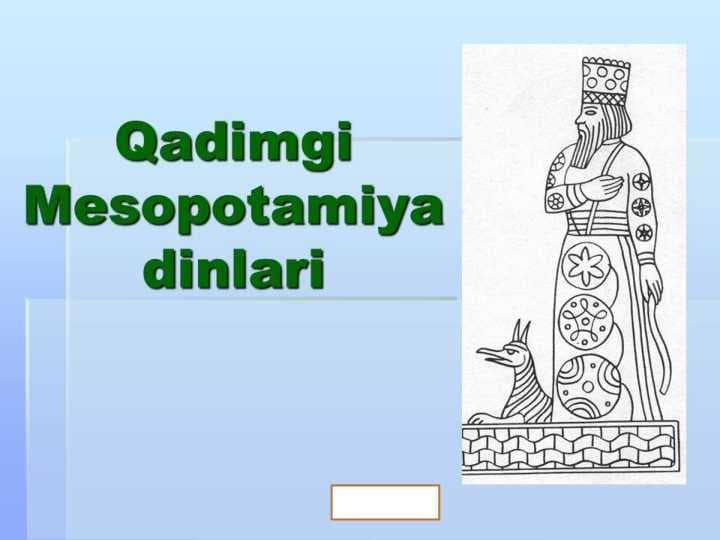 Qadimgi Mesopotamiya dinlari